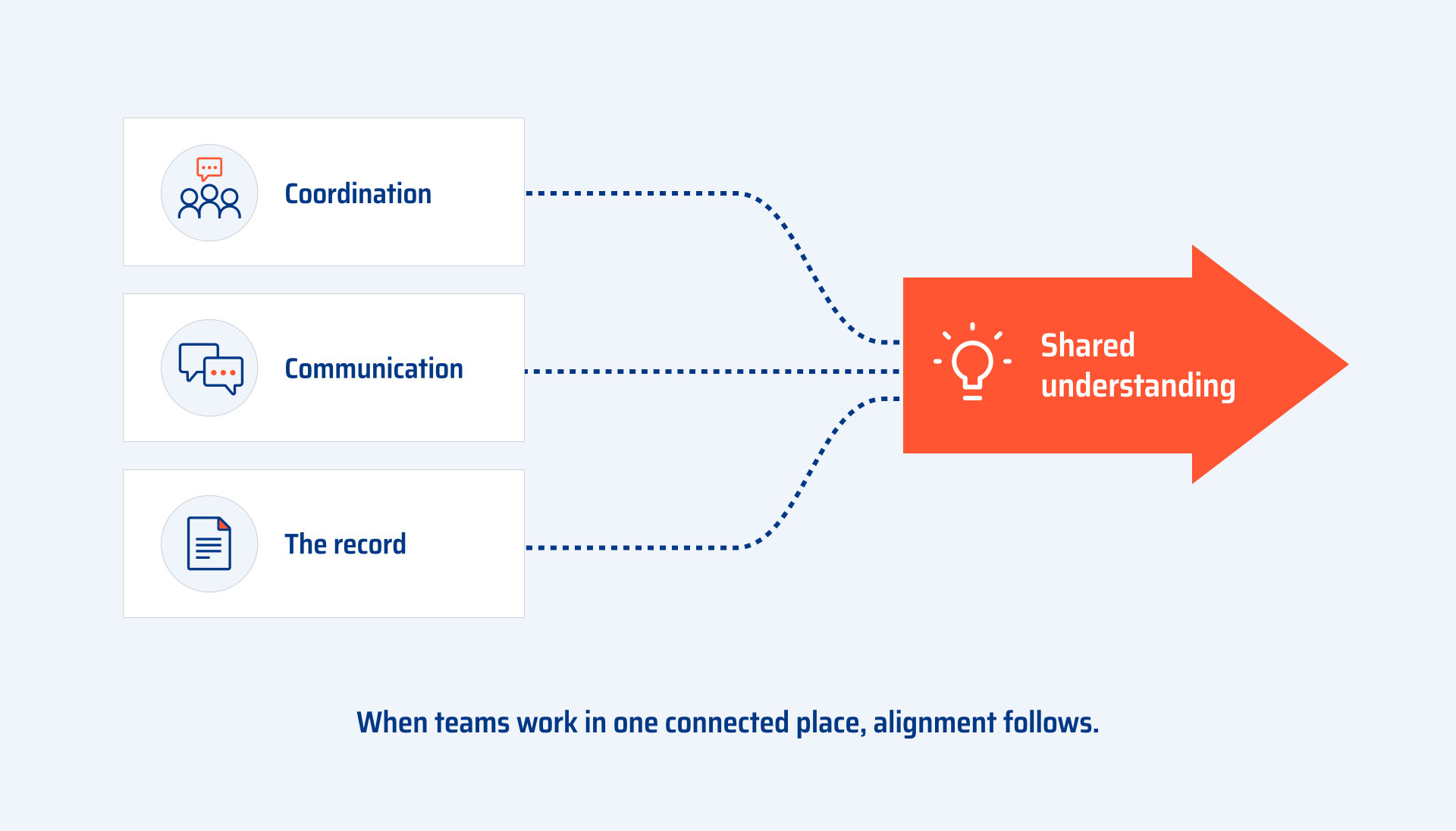 Coordination

Communication

The record

Shared understanding

When teams work in one connected place, alignment follows.